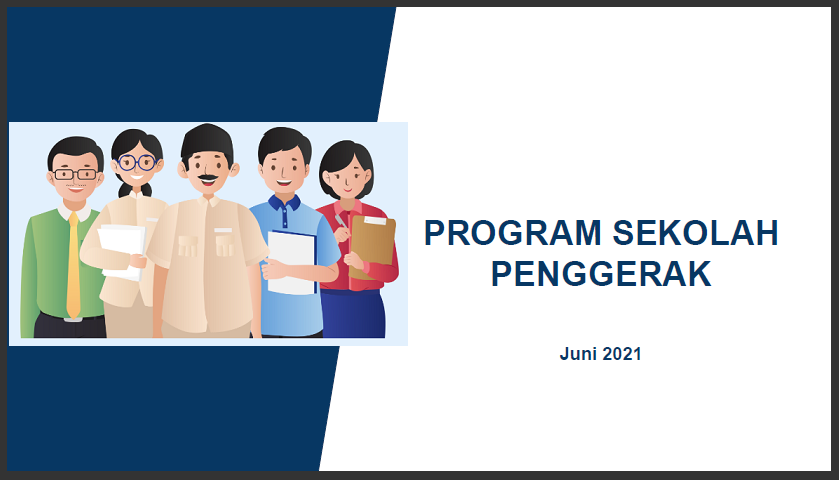 PROGRAM SEKOLAH PENGGERAK

Juni 2021